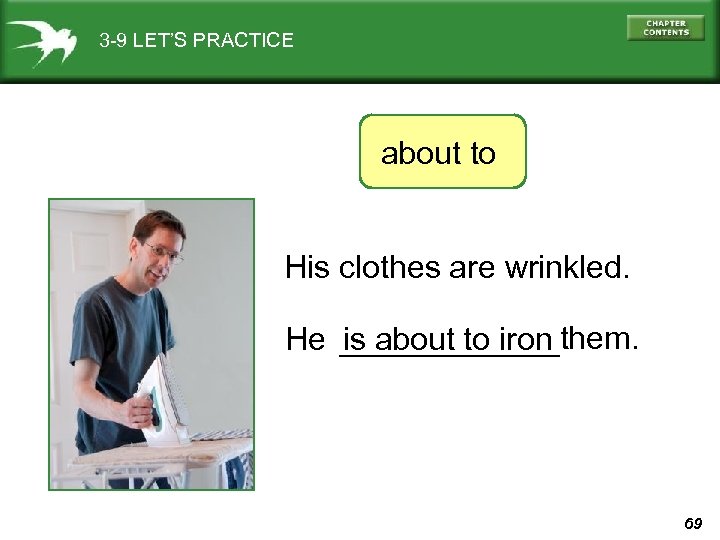 3-9 LET'S PRACTICE

CHAPTER CONTENTS

about to

His clothes are wrinkled.

He is about to iron them.

69